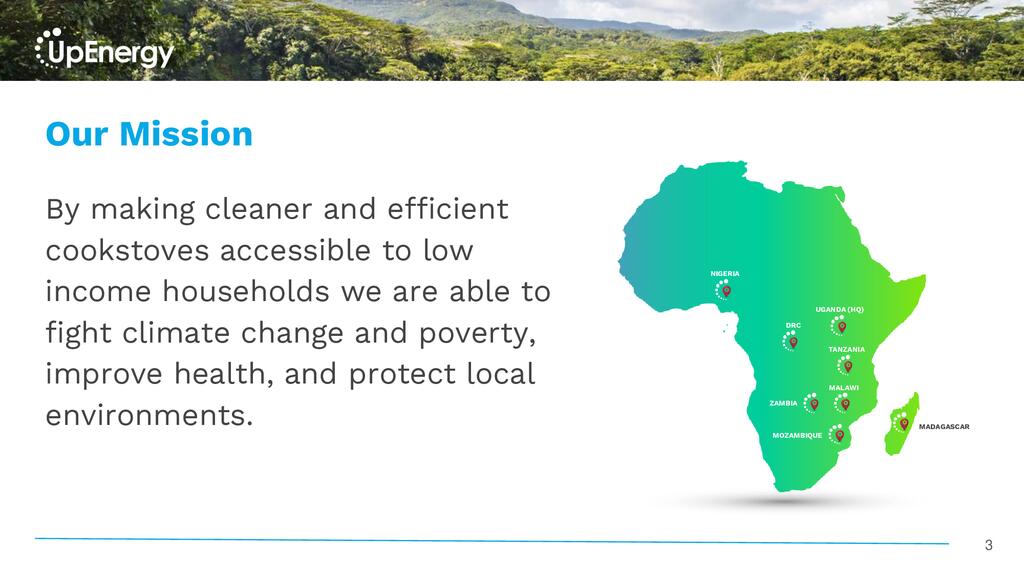 UpEnergy

Our Mission

By making cleaner and efficient cookstoves accessible to low income households we are able to fight climate change and poverty, improve health, and protect local environments.

NIGERIA
UGANDA (HQ)
DRC
TANZANIA
MALAWI
ZAMBIA
MOZAMBIQUE
MADAGASCAR

3